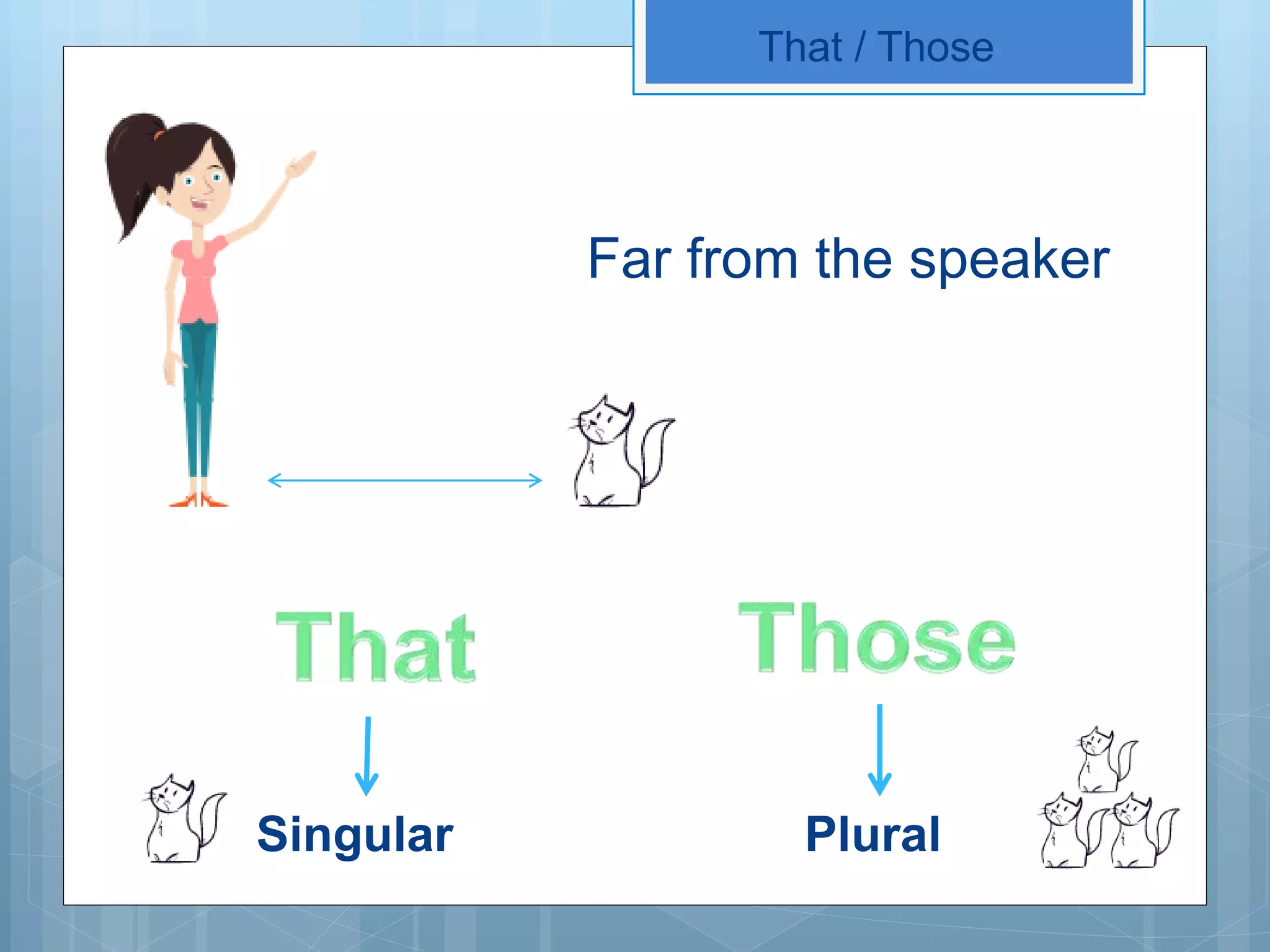 That / Those

Far from the speaker

That

Those

Singular

Plural